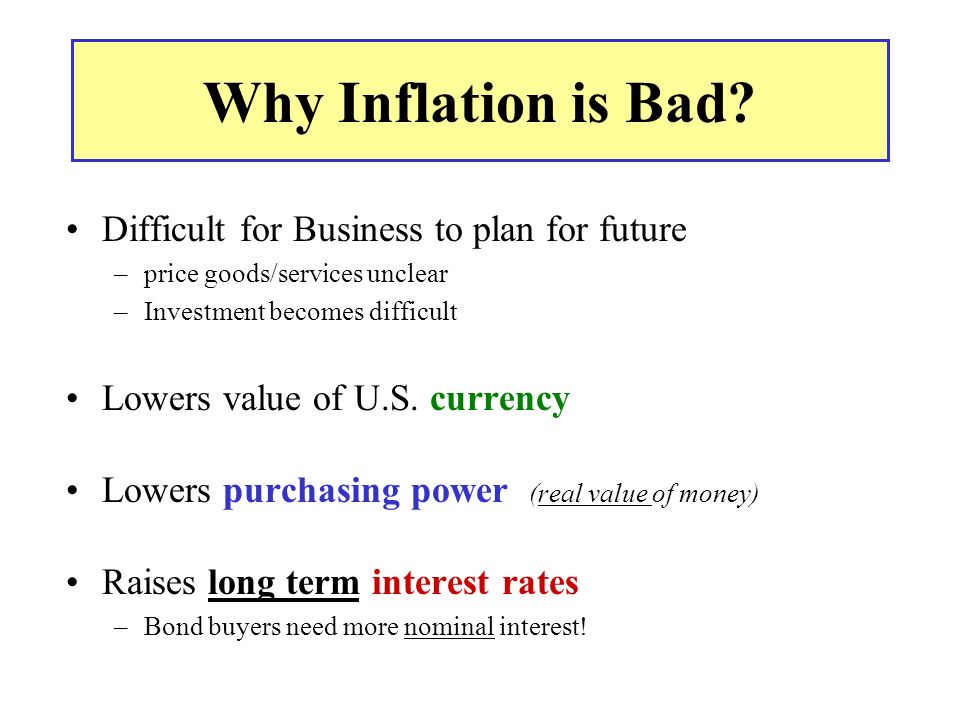 Why Inflation is Bad?

• Difficult for Business to plan for future
  – price goods/services unclear
  – Investment becomes difficult

• Lowers value of U.S. currency

• Lowers purchasing power (real value of money)

• Raises long term interest rates
  – Bond buyers need more nominal interest!